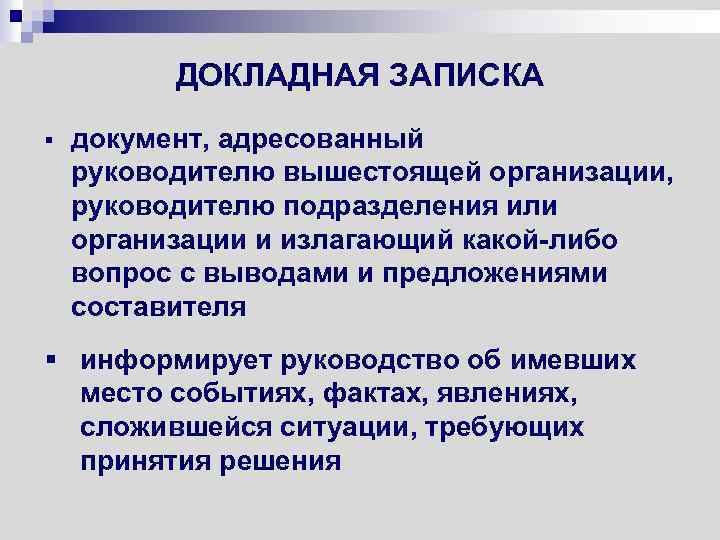 ДОКЛАДНАЯ ЗАПИСКА

▪ документ, адресованный руководителю вышестоящей организации, руководителю подразделения или организации и излагающий какой-либо вопрос с выводами и предложениями составителя

▪ информирует руководство об имевших место событиях, фактах, явлениях, сложившейся ситуации, требующих принятия решения